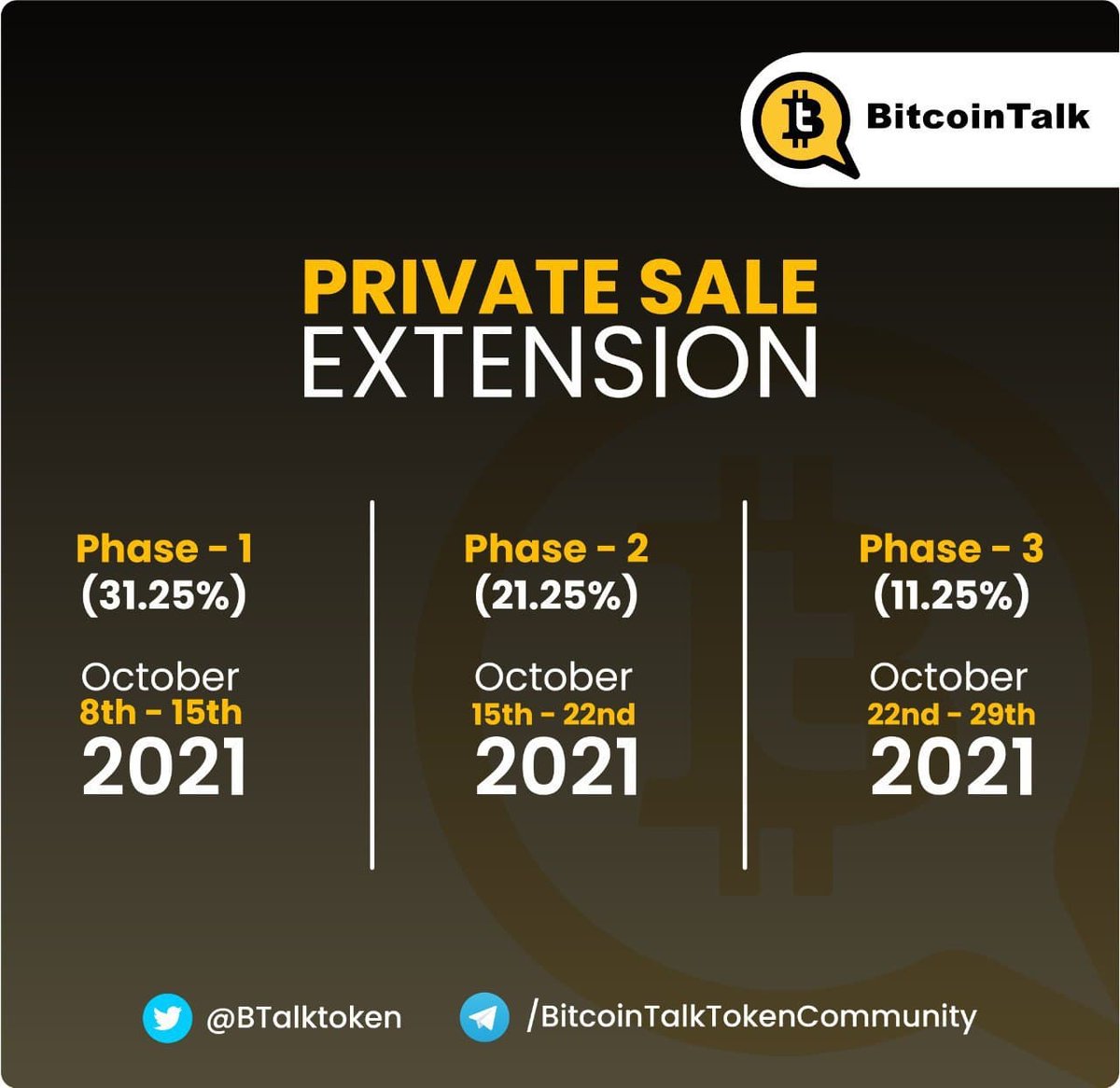 BitcoinTalk

PRIVATE SALE
EXTENSION

Phase - 1
(31.25%)
October
8th - 15th
2021

Phase - 2
(21.25%)
October
15th - 22nd
2021

Phase - 3
(11.25%)
October
22nd - 29th
2021

@BTalktoken

/BitcoinTalkTokenCommunity